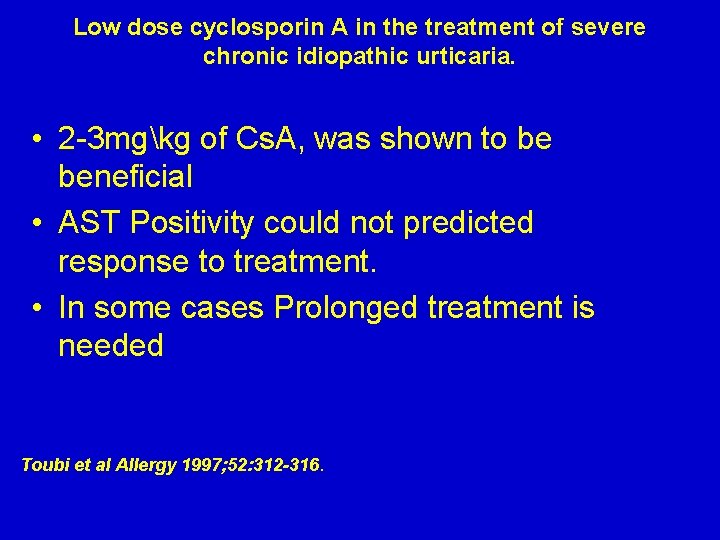 Low dose cyclosporin A in the treatment of severe chronic idiopathic urticaria.

• 2-3mg\kg of CsA, was shown to be beneficial
• AST Positivity could not predicted response to treatment.
• In some cases Prolonged treatment is needed

Toubi et al Allergy 1997;52:312-316.